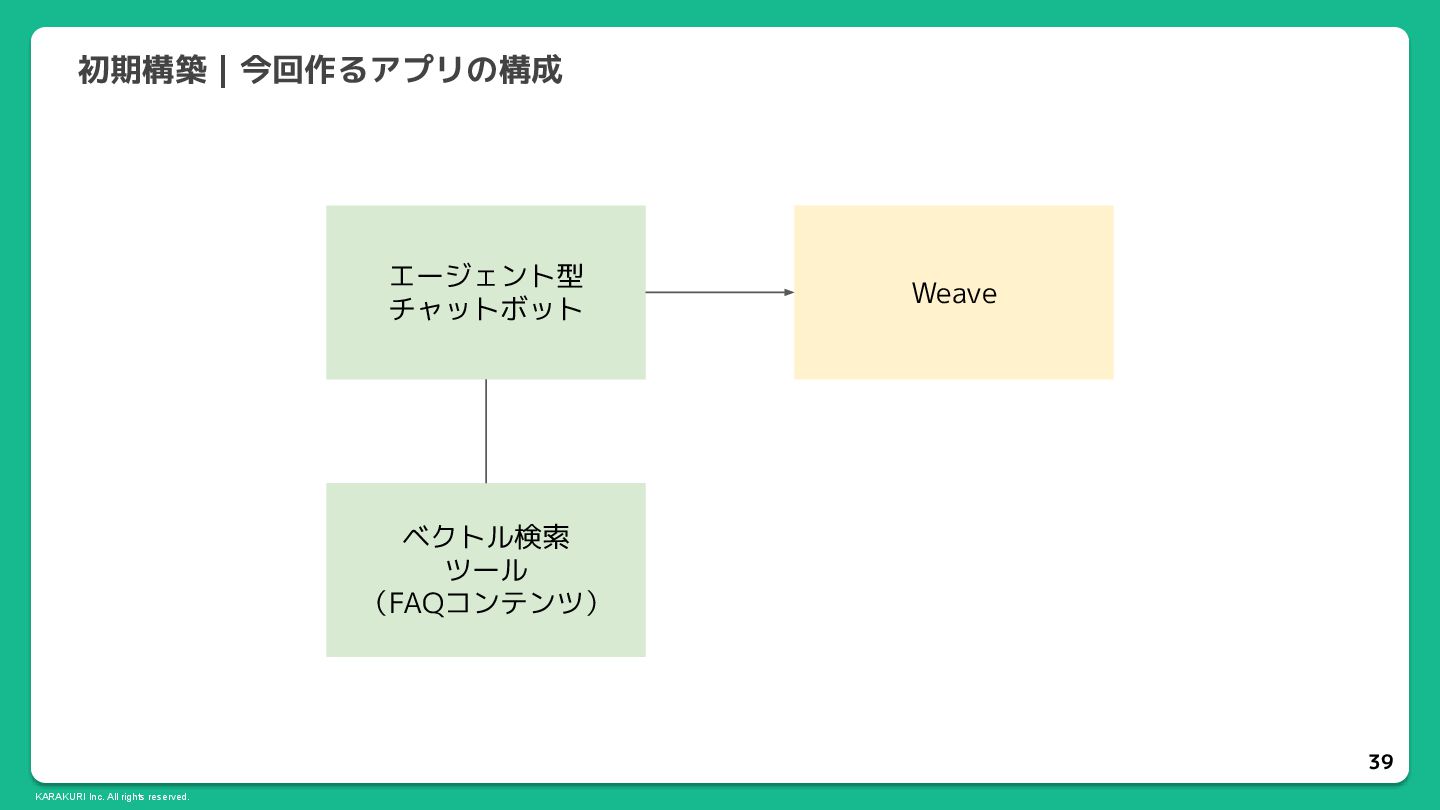 初期構築 | 今回作るアプリの構成

エージェント型
チャットボット

Weave

ベクトル検索
ツール
（FAQコンテンツ）

39

KARAKURI Inc. All rights reserved.